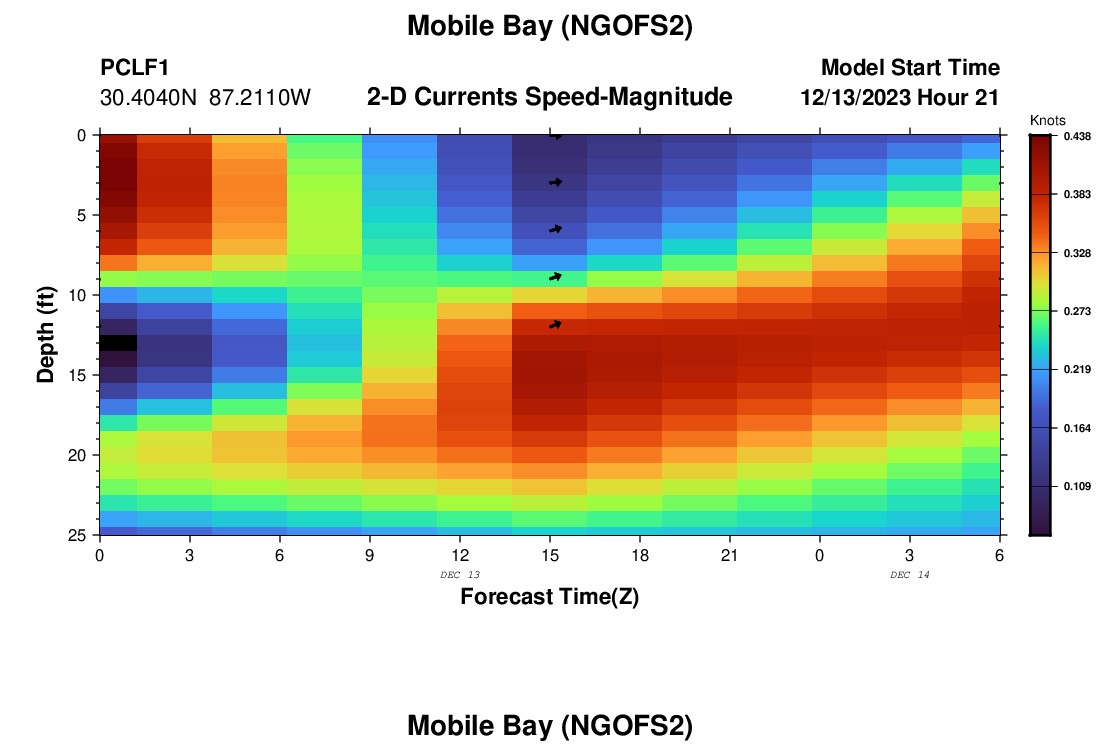 Mobile Bay (NGOFS2)

PCLF1
30.4040N 87.2110W

2-D Currents Speed-Magnitude

Model Start Time
12/13/2023 Hour 21

Knots
0.438
0.383
0.328
0.273
0.219
0.164
0.109

Depth (ft)
0
5
10
15
20
25

0 3 6 9 12 15 18 21 0 3 6
DEC 13
DEC 14
Forecast Time(Z)

Mobile Bay (NGOFS2)